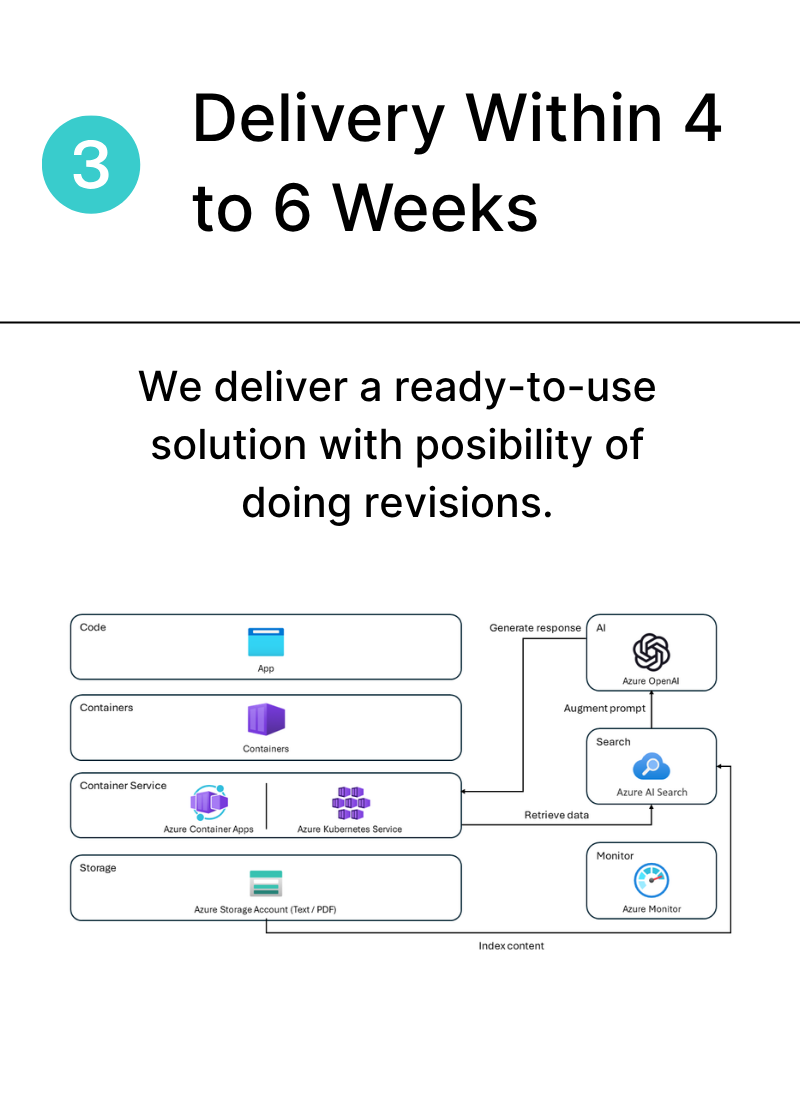 3

Delivery Within 4 to 6 Weeks

We deliver a ready-to-use solution with posibility of doing revisions.

Code

App

Containers

Containers

Container Service

Azure Container Apps

Azure Kubernetes Service

Storage

Azure Storage Account (Text / PDF)

Generate response

AI

Azure OpenAI

Augment prompt

Search

Azure AI Search

Retrieve data

Monitor

Azure Monitor

Index content